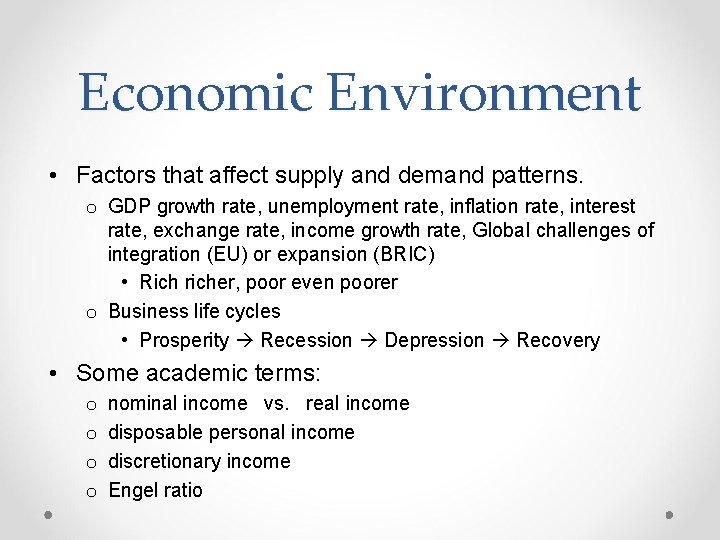 Economic Environment

• Factors that affect supply and demand patterns.
o GDP growth rate, unemployment rate, inflation rate, interest rate, exchange rate, income growth rate, Global challenges of integration (EU) or expansion (BRIC)
• Rich richer, poor even poorer
o Business life cycles
• Prosperity → Recession → Depression → Recovery

• Some academic terms:
o nominal income vs. real income
o disposable personal income
o discretionary income
o Engel ratio